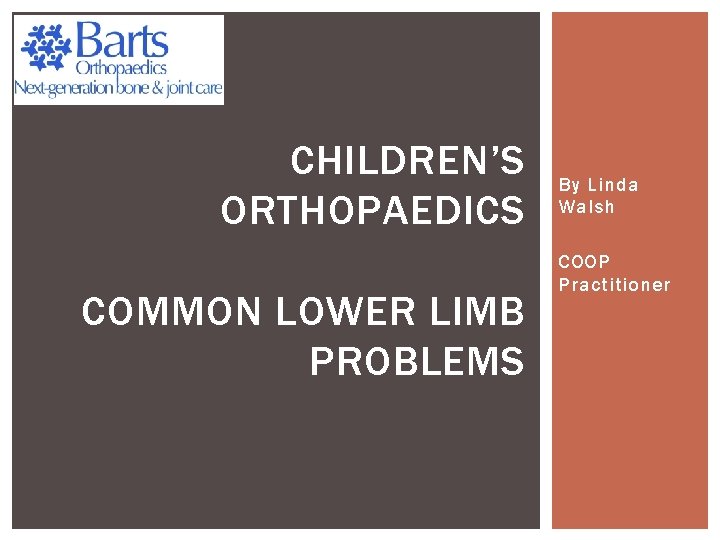 Barts
Orthopaedics
Next-generation bone & joint care

CHILDREN'S ORTHOPAEDICS

COMMON LOWER LIMB PROBLEMS

By Linda Walsh

COOP Practitioner